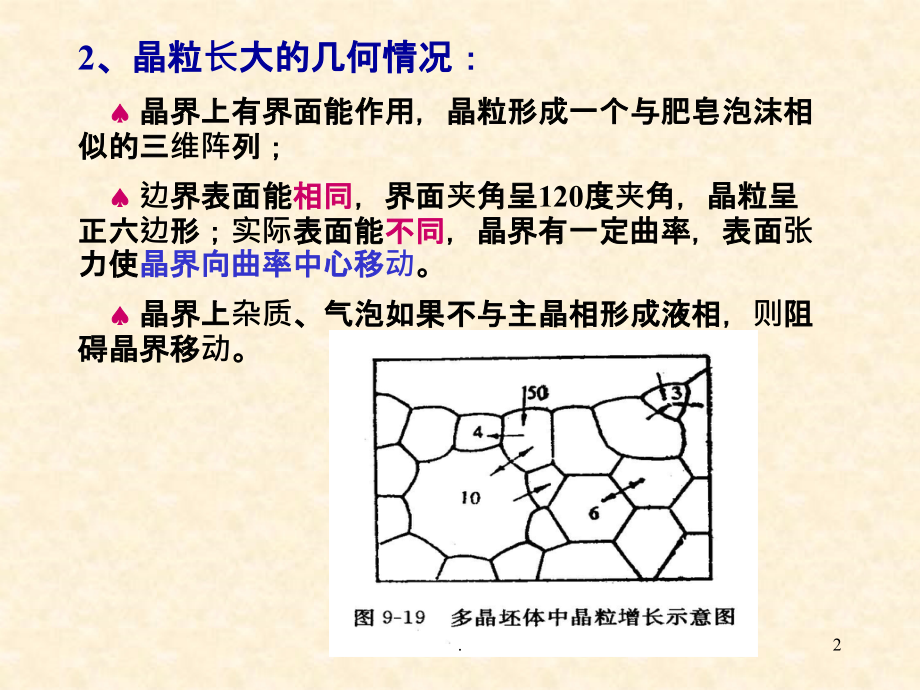 2、晶粒长大的几何情况：

♠ 晶界上有界面能作用，晶粒形成一个与肥皂泡沫相似的三维阵列；

♠ 边界表面能相同，界面夹角呈120度夹角，晶粒呈正六边形；实际表面能不同，晶界有一定曲率，表面张力使晶界向曲率中心移动。

♠ 晶界上杂质、气泡如果不与主晶相形成液相，则阻碍晶界移动。

50
3
4
10
6

图 9-19 多晶坯体中晶粒增长示意图

.

2